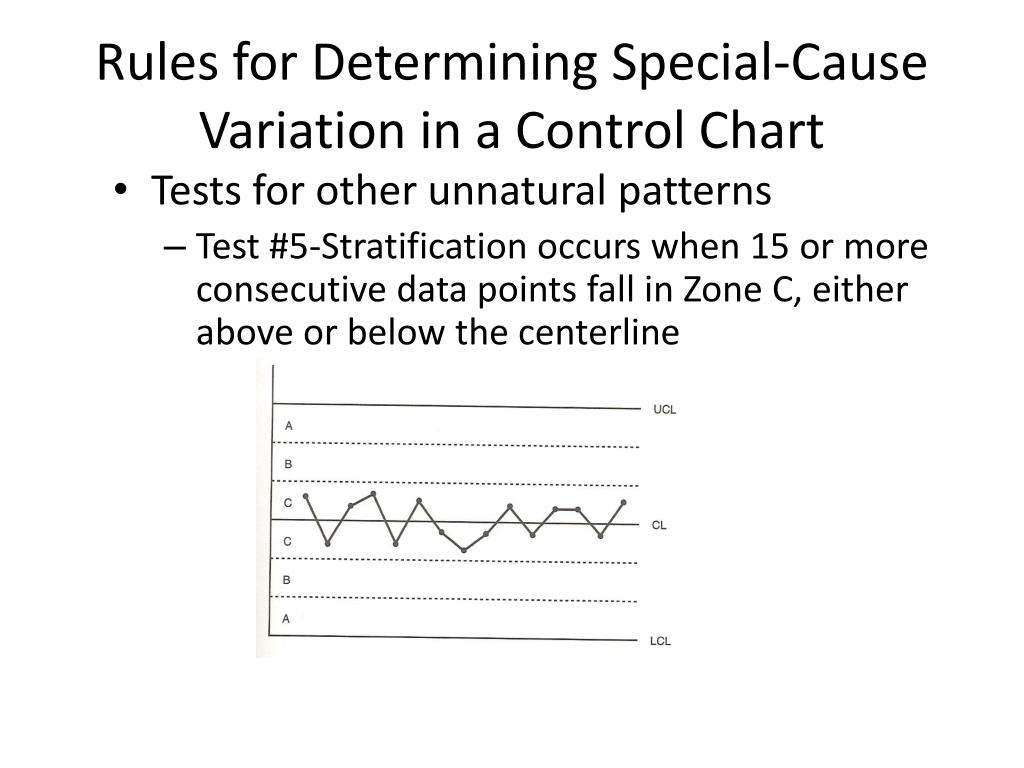 Rules for Determining Special-Cause Variation in a Control Chart

• Tests for other unnatural patterns

– Test #5-Stratification occurs when 15 or more consecutive data points fall in Zone C, either above or below the centerline

UCL
A
B
C
CL
C
B
A
LCL